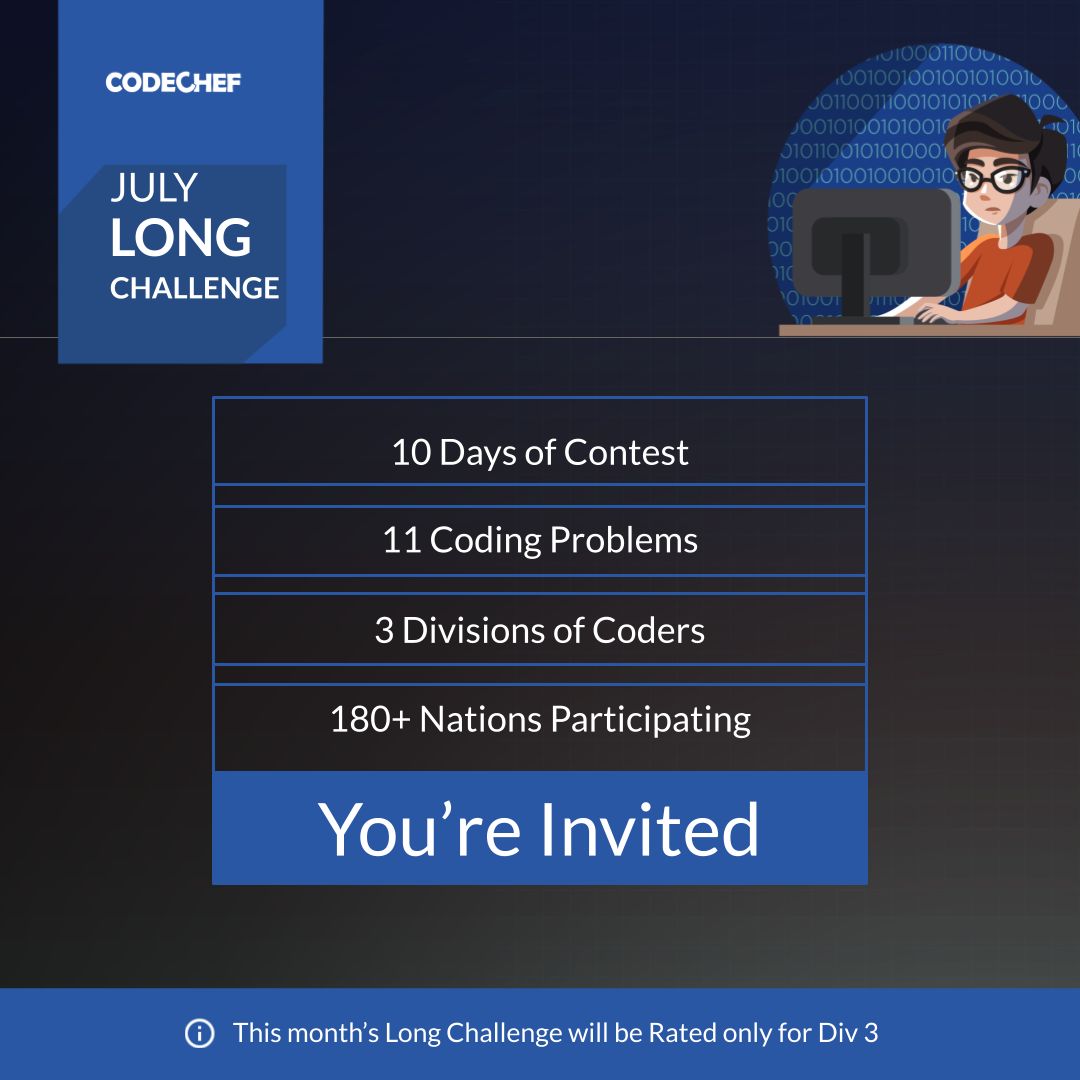 CODECHEF

JULY
LONG
CHALLENGE

10 Days of Contest

11 Coding Problems

3 Divisions of Coders

180+ Nations Participating

You’re Invited

This month’s Long Challenge will be Rated only for Div 3